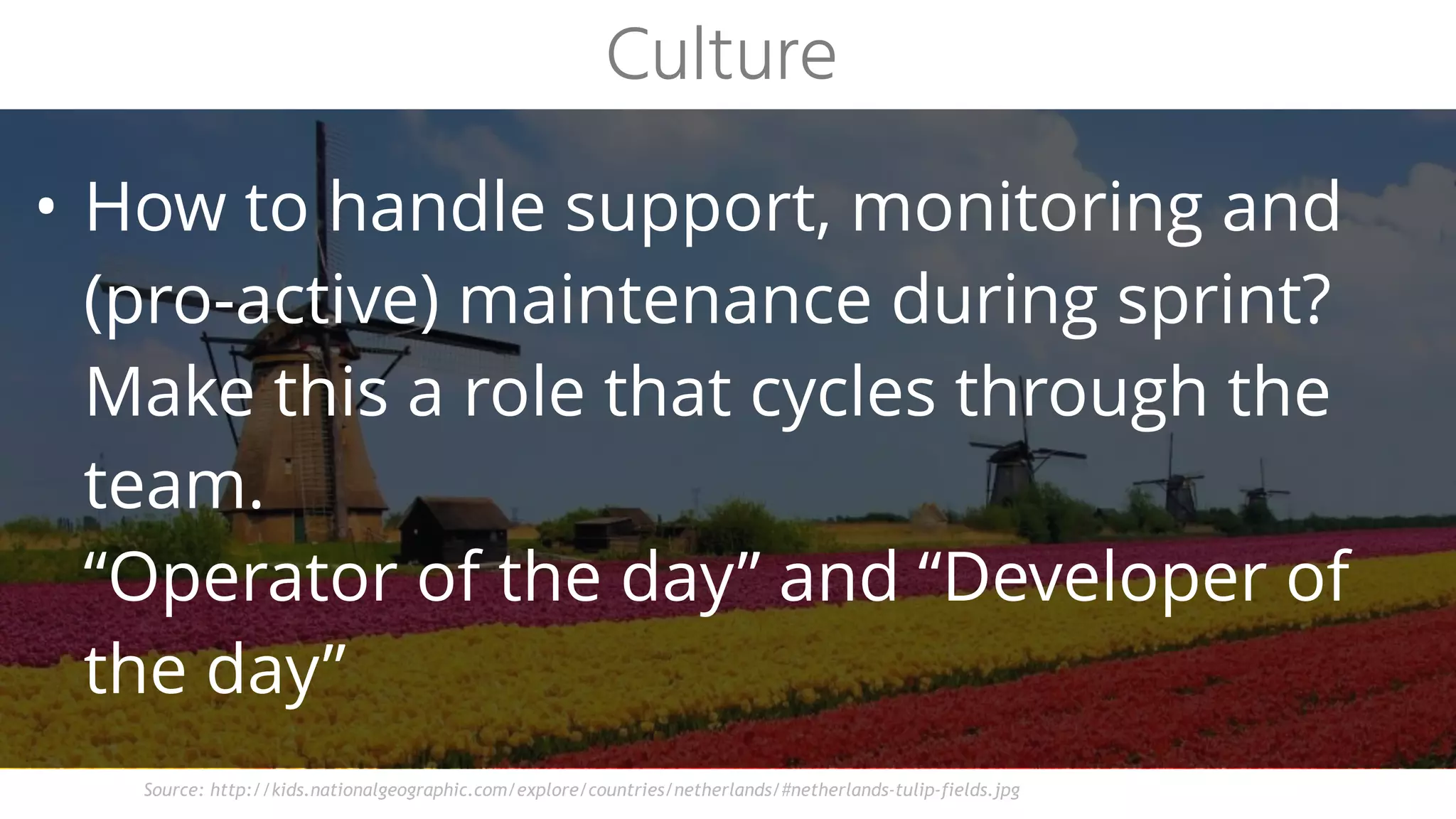 Culture

• How to handle support, monitoring and (pro-active) maintenance during sprint?
Make this a role that cycles through the team.
“Operator of the day” and “Developer of the day”

Source: http://kids.nationalgeographic.com/explore/countries/netherlands/#netherlands-tulip-fields.jpg